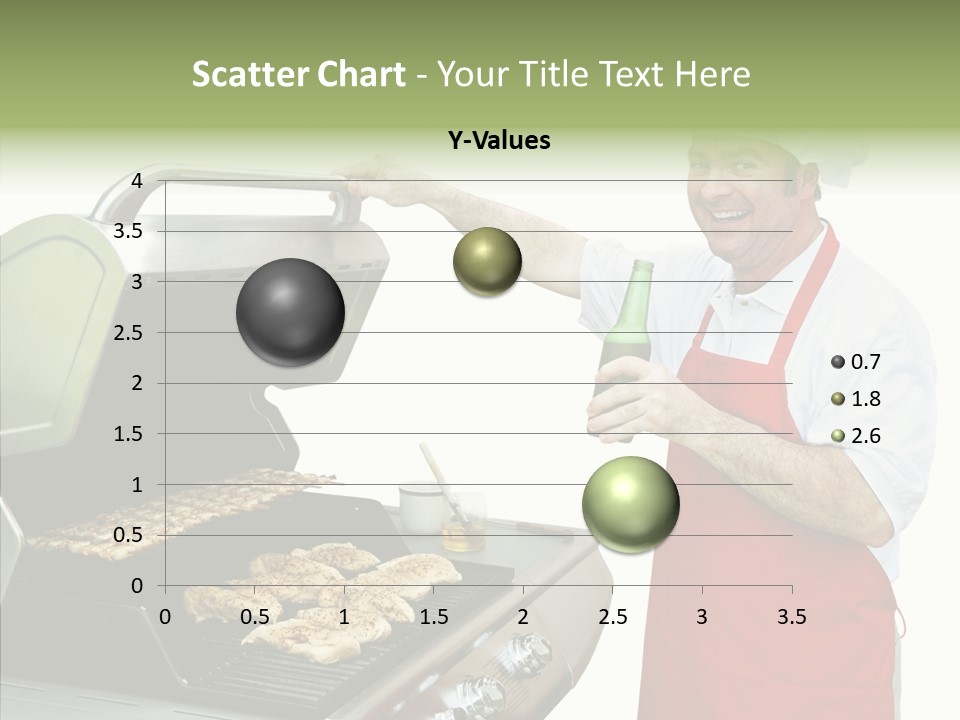 Scatter Chart - Your Title Text Here

Y-Values

4
3.5
3
2.5
2
1.5
1
0.5
0

0 0.5 1 1.5 2 2.5 3 3.5

0.7
1.8
2.6